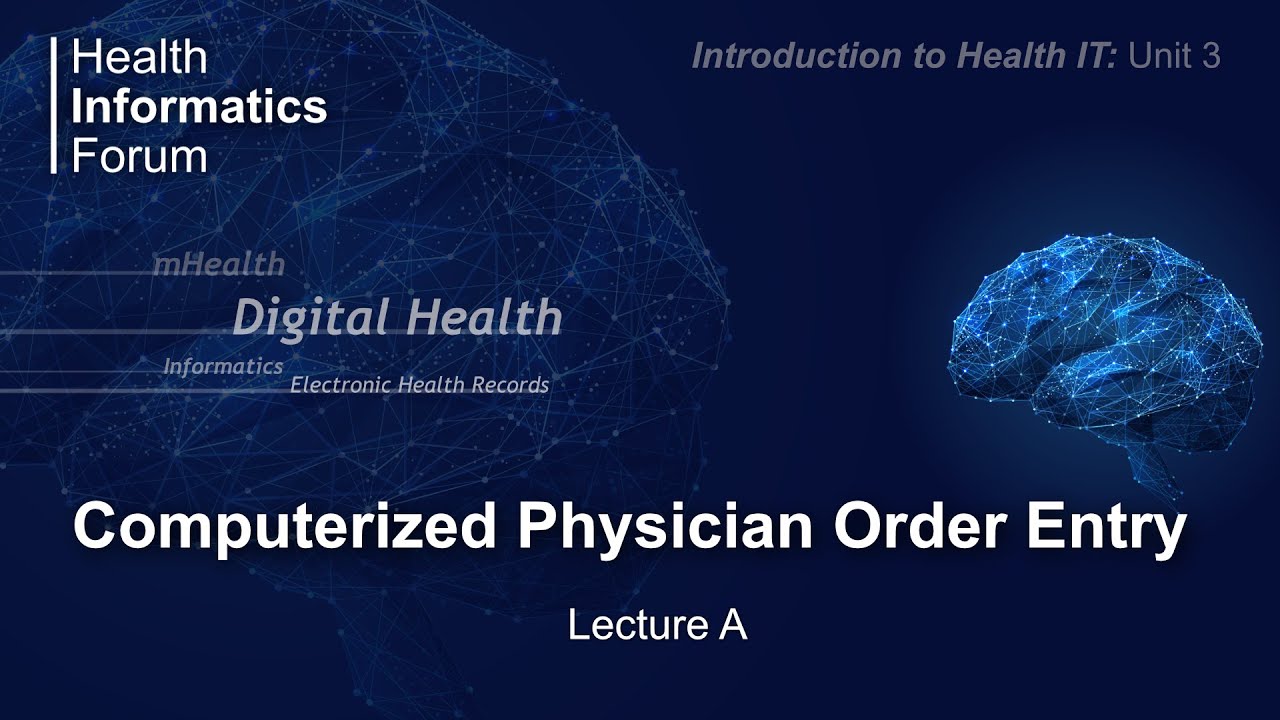 Health
Informatics
Forum

Introduction to Health IT: Unit 3

mHealth
Digital Health
Informatics
Electronic Health Records

Computerized Physician Order Entry

Lecture A